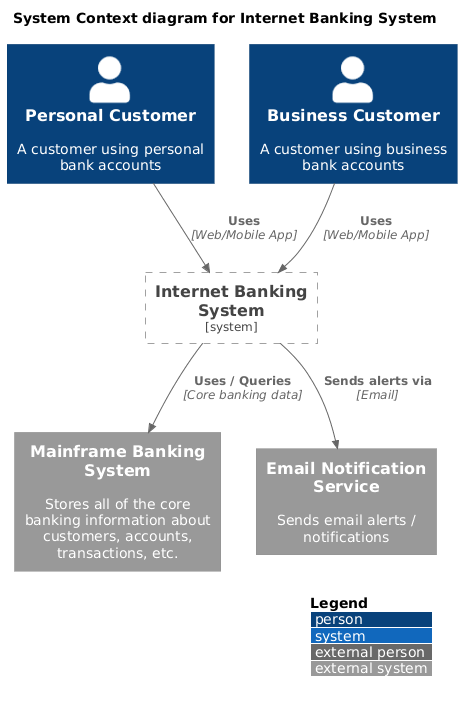 System Context diagram for Internet Banking System

Personal Customer

A customer using personal bank accounts

Business Customer

A customer using business bank accounts

Uses
[Web/Mobile App]

Uses
[Web/Mobile App]

Internet Banking System
[system]

Uses / Queries
[Core banking data]

Sends alerts via
[Email]

Mainframe Banking System

Stores all of the core banking information about customers, accounts, transactions, etc.

Email Notification Service

Sends email alerts / notifications

Legend
person
system
external person
external system